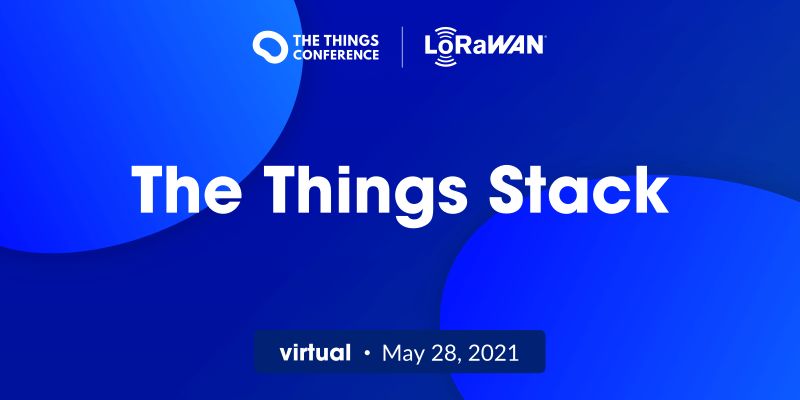 THE THINGS CONFERENCE

LoRaWAN®

The Things Stack

virtual • May 28, 2021